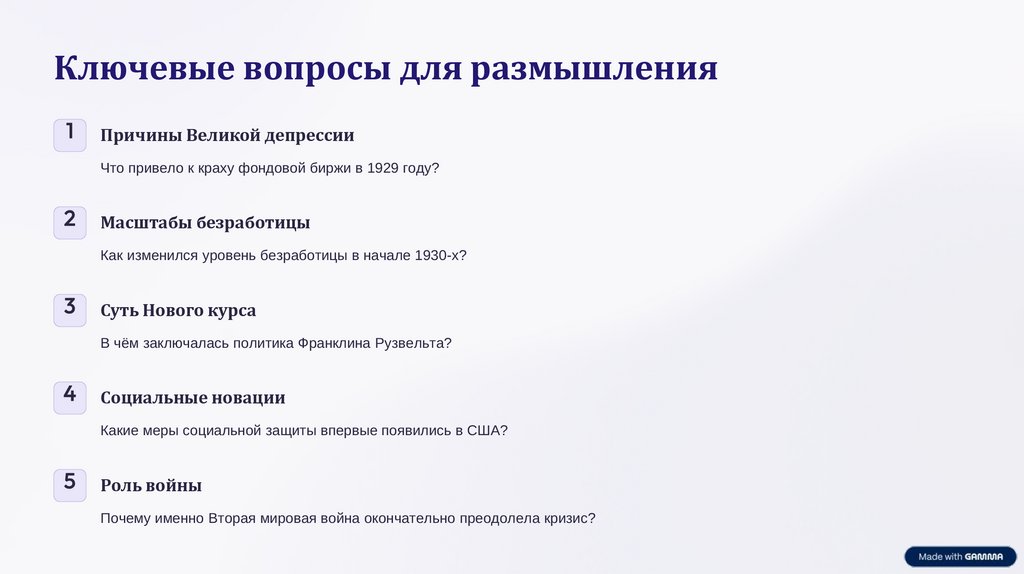 Ключевые вопросы для размышления

1

Причины Великой депрессии

Что привело к краху фондовой биржи в 1929 году?

2

Масштабы безработицы

Как изменился уровень безработицы в начале 1930-х?

3

Суть Нового курса

В чём заключалась политика Франклина Рузвельта?

4

Социальные новации

Какие меры социальной защиты впервые появились в США?

5

Роль войны

Почему именно Вторая мировая война окончательно преодолела кризис?

Made with GAMMA